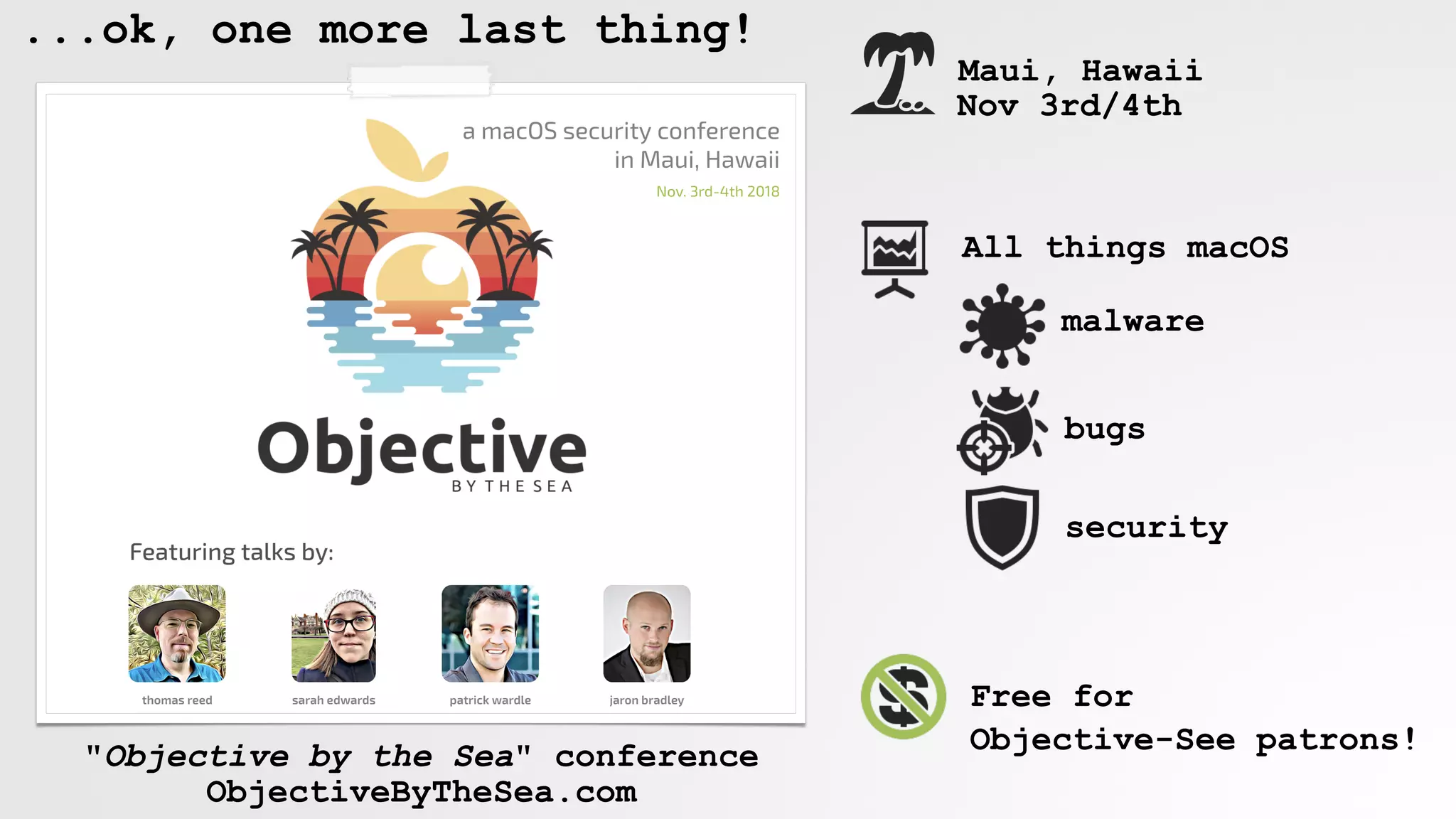 ...ok, one more last thing!

a macOS security conference in Maui, Hawaii
Nov. 3rd-4th 2018

Objective
BY THE SEA

Featuring talks by:

thomas reed
sarah edwards
patrick wardle
jaron bradley

"Objective by the Sea" conference
ObjectiveByTheSea.com

Maui, Hawaii
Nov 3rd/4th

All things macOS

malware

bugs

security

Free for
Objective-See patrons!